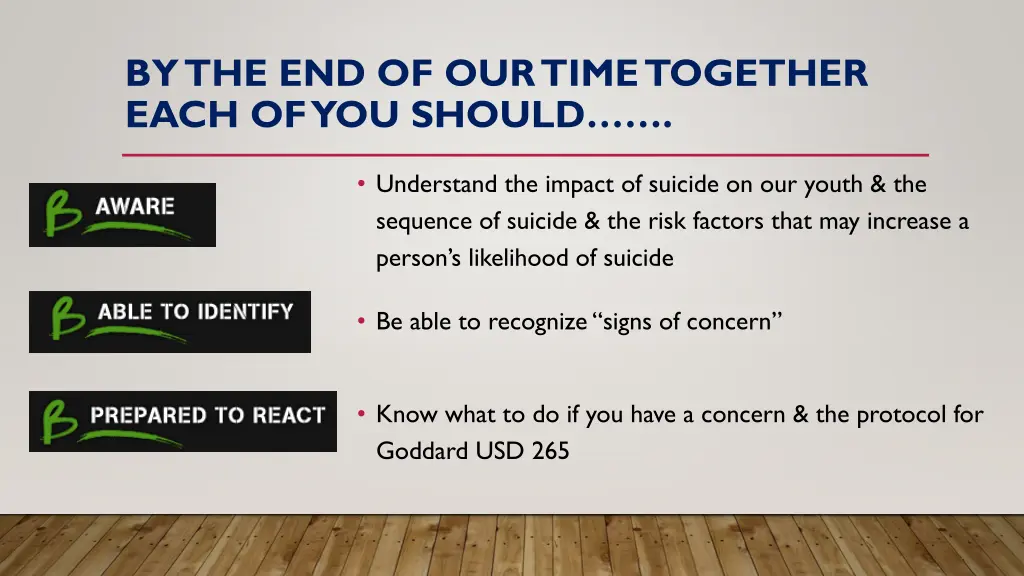 BY THE END OF OUR TIME TOGETHER EACH OF YOU SHOULD…….

B AWARE

• Understand the impact of suicide on our youth & the sequence of suicide & the risk factors that may increase a person's likelihood of suicide

B ABLE TO IDENTIFY

• Be able to recognize "signs of concern"

B PREPARED TO REACT

• Know what to do if you have a concern & the protocol for Goddard USD 265